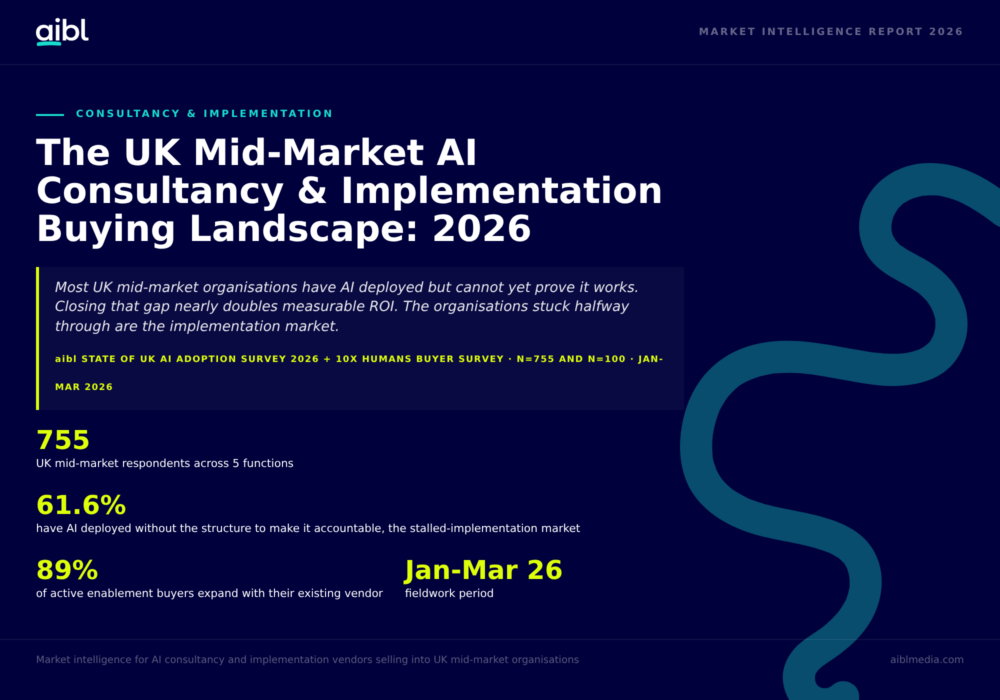 aibl

MARKET INTELLIGENCE REPORT 2026

CONSULTANCY & IMPLEMENTATION

The UK Mid-Market AI Consultancy & Implementation Buying Landscape: 2026

Most UK mid-market organisations have AI deployed but cannot yet prove it works. Closing that gap nearly doubles measurable ROI. The organisations stuck halfway through are the implementation market.

aibl STATE OF UK AI ADOPTION SURVEY 2026 + 10X HUMANS BUYER SURVEY · N=755 AND N=100 · JAN-MAR 2026

755
UK mid-market respondents across 5 functions

61.6%
have AI deployed without the structure to make it accountable, the stalled-implementation market

89%
of active enablement buyers expand with their existing vendor

Jan-Mar 26
fieldwork period

Market intelligence for AI consultancy and implementation vendors selling into UK mid-market organisations

aiblmedia.com